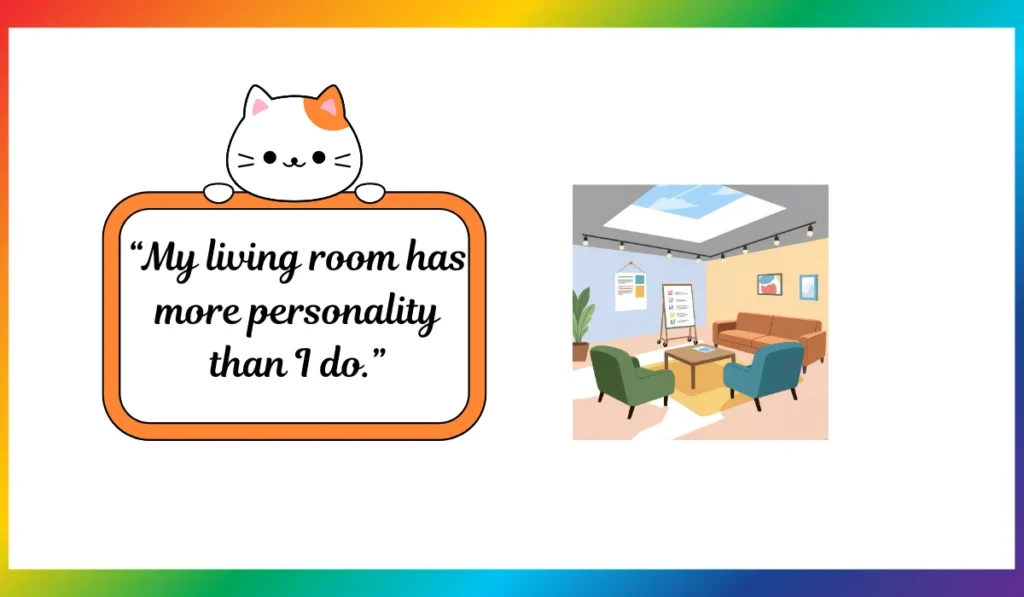 “My living room has more personality than I do.”